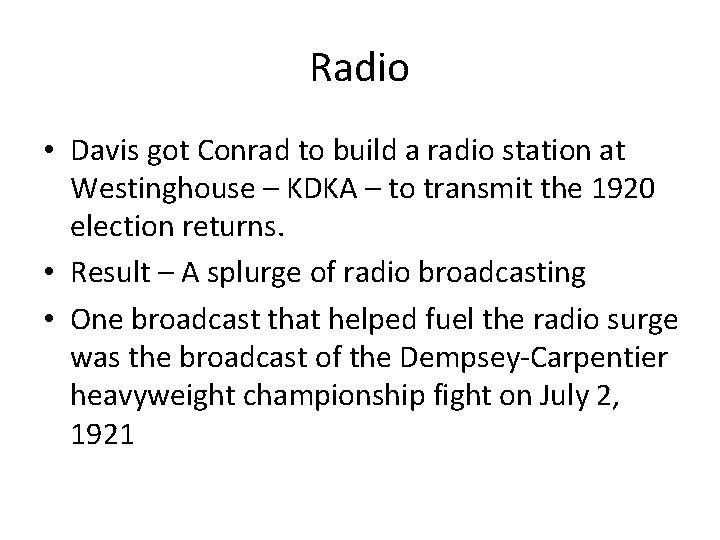 Radio

• Davis got Conrad to build a radio station at Westinghouse – KDKA – to transmit the 1920 election returns.

• Result – A splurge of radio broadcasting

• One broadcast that helped fuel the radio surge was the broadcast of the Dempsey-Carpentier heavyweight championship fight on July 2, 1921